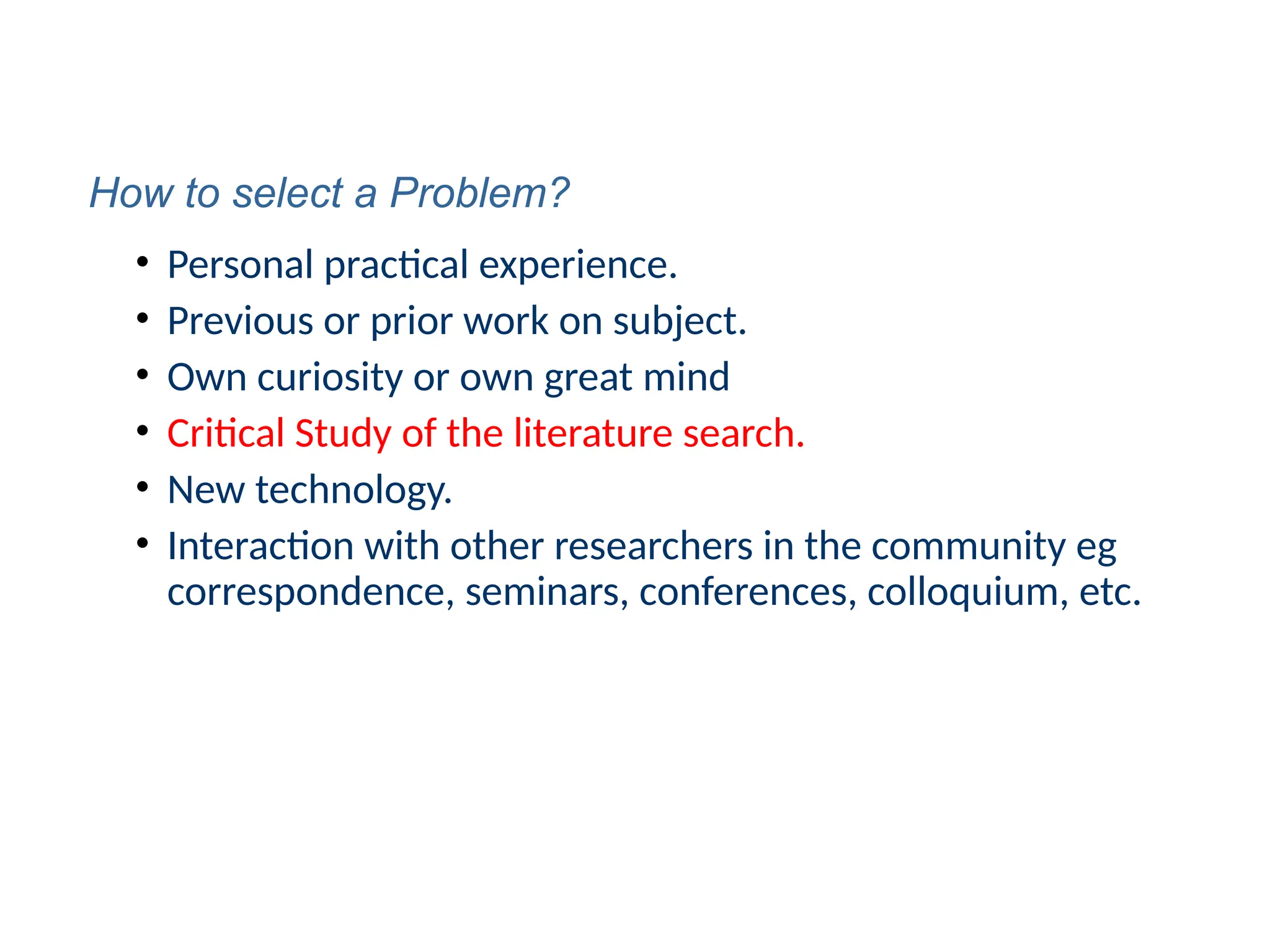 How to select a Problem?

• Personal practical experience.
• Previous or prior work on subject.
• Own curiosity or own great mind
• Critical Study of the literature search.
• New technology.
• Interaction with other researchers in the community eg correspondence, seminars, conferences, colloquium, etc.